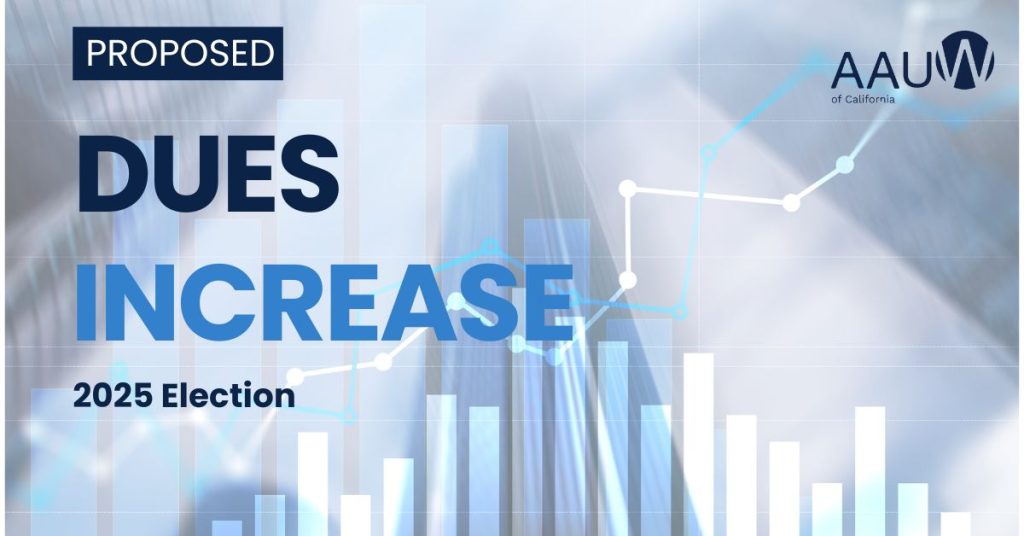 PROPOSED

AAUW
of California

DUES
INCREASE

2025 Election